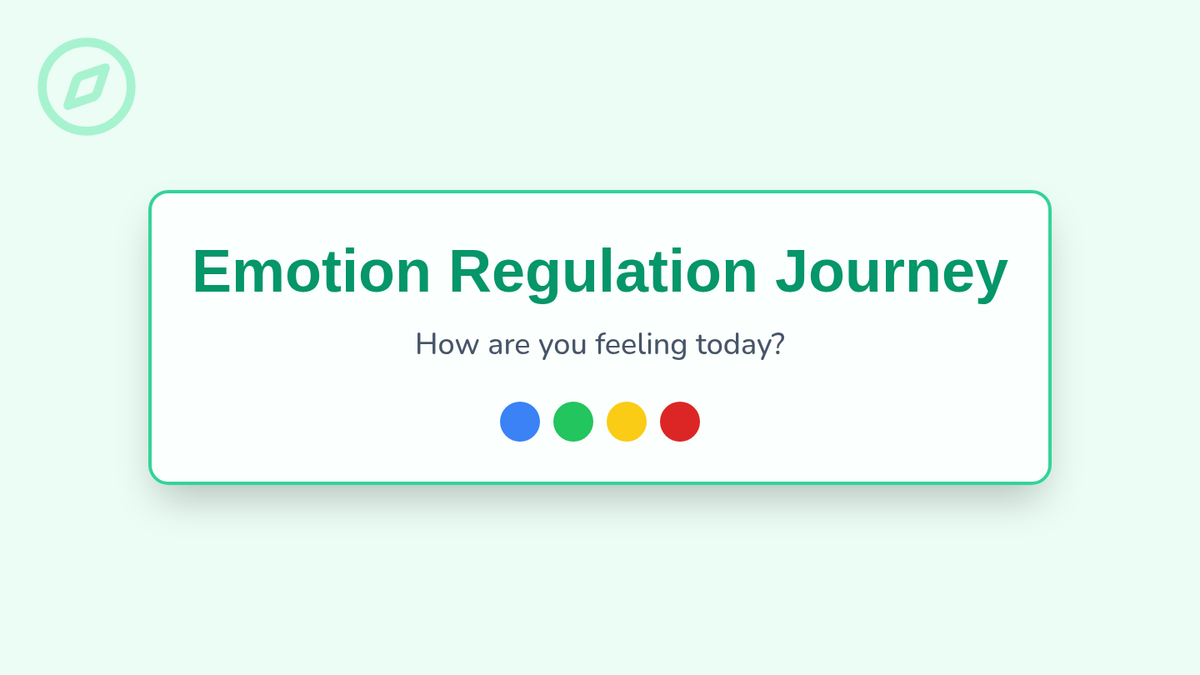 Emotion Regulation Journey

How are you feeling today?